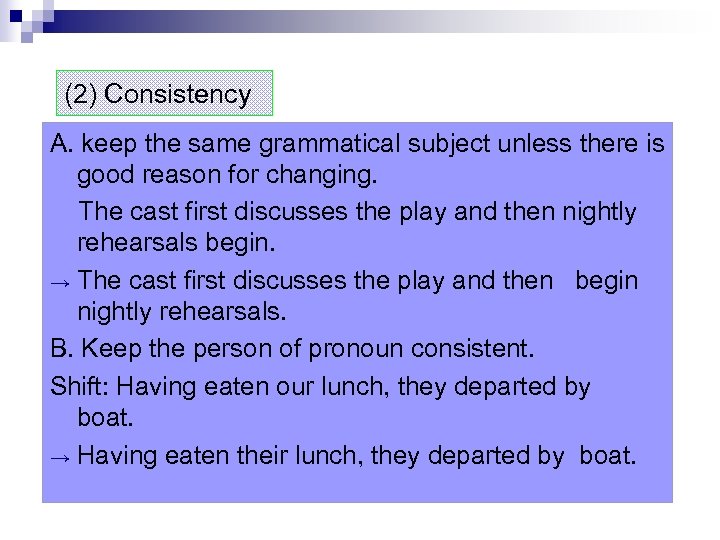 (2) Consistency

A. keep the same grammatical subject unless there is good reason for changing.

The cast first discusses the play and then nightly rehearsals begin.

→ The cast first discusses the play and then begin nightly rehearsals.

B. Keep the person of pronoun consistent.

Shift: Having eaten our lunch, they departed by boat.

→ Having eaten their lunch, they departed by boat.